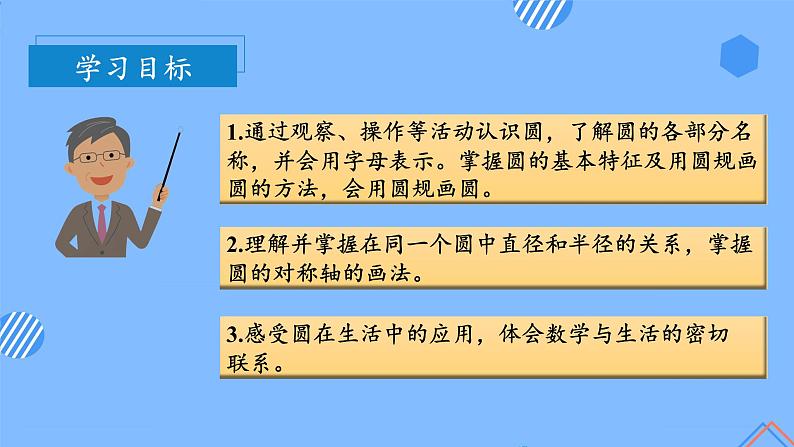 学习目标

1.通过观察、操作等活动认识圆，了解圆的各部分名称，并会用字母表示。掌握圆的基本特征及用圆规画圆的方法，会用圆规画圆。

2.理解并掌握在同一个圆中直径和半径的关系，掌握圆的对称轴的画法。

3.感受圆在生活中的应用，体会数学与生活的密切联系。